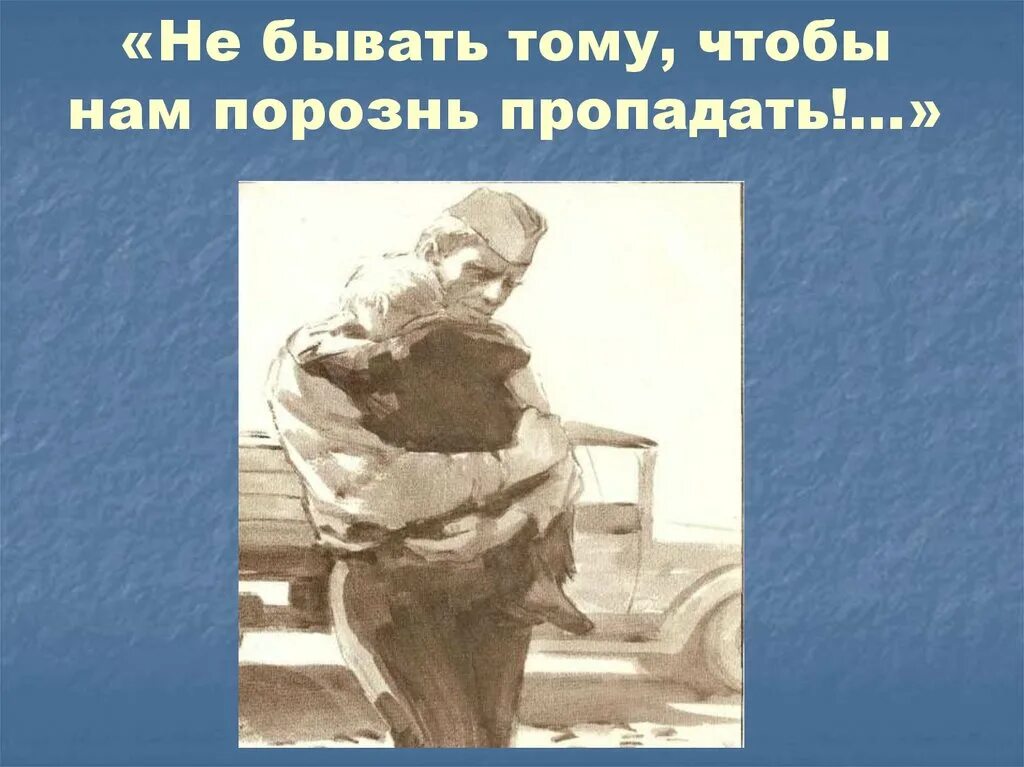 «Не бывать тому, чтобы нам порознь пропадать!...»